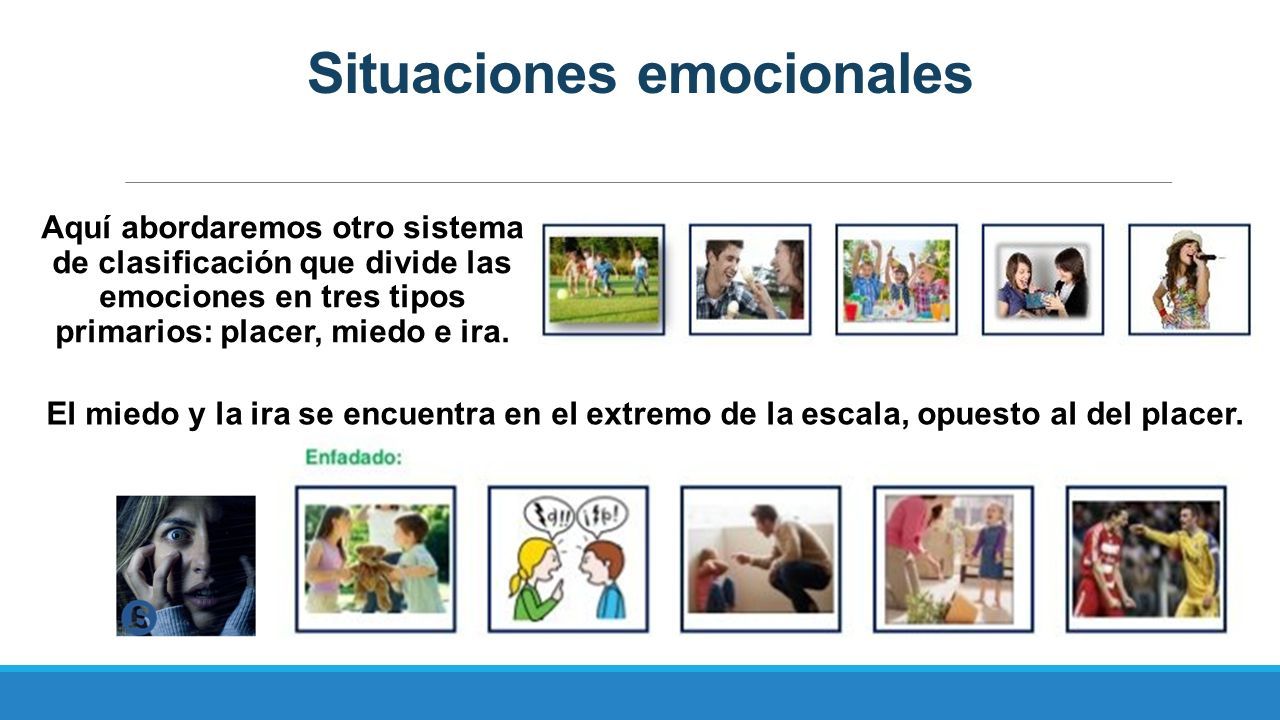 Situaciones emocionales

Aquí abordaremos otro sistema de clasificación que divide las emociones en tres tipos primarios: placer, miedo e ira.

El miedo y la ira se encuentra en el extremo de la escala, opuesto al del placer.

Enfadado: